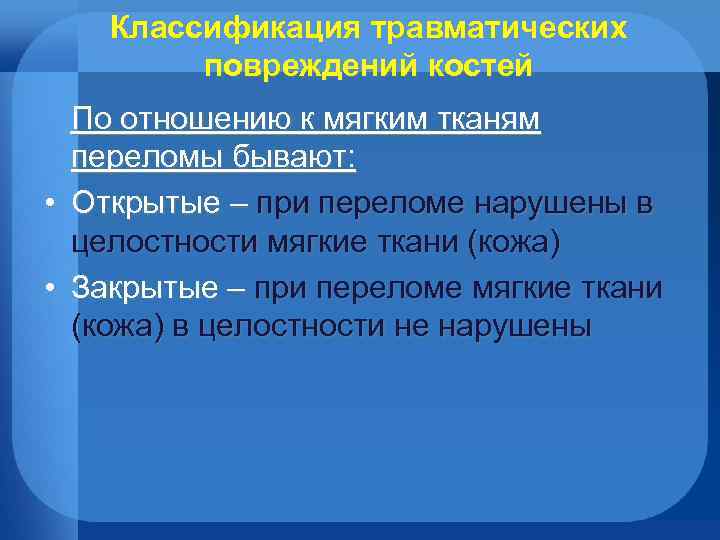 Классификация травматических повреждений костей

По отношению к мягким тканям переломы бывают:

• Открытые – при переломе нарушены в целостности мягкие ткани (кожа)
• Закрытые – при переломе мягкие ткани (кожа) в целостности не нарушены